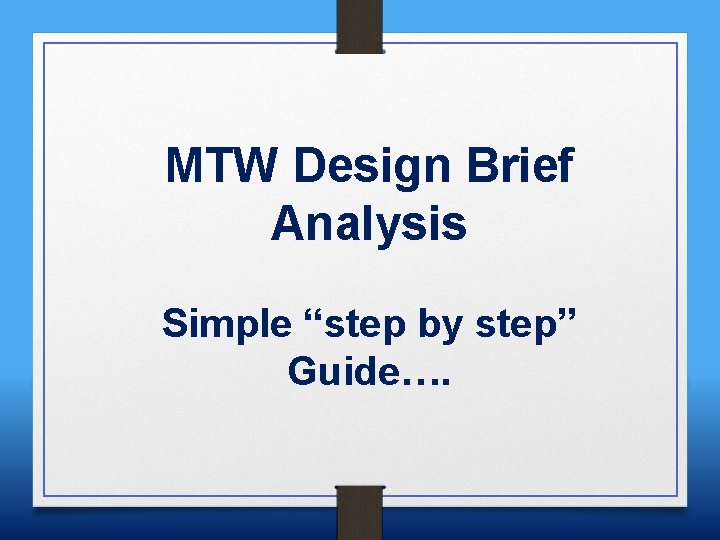 MTW Design Brief Analysis

Simple “step by step” Guide….